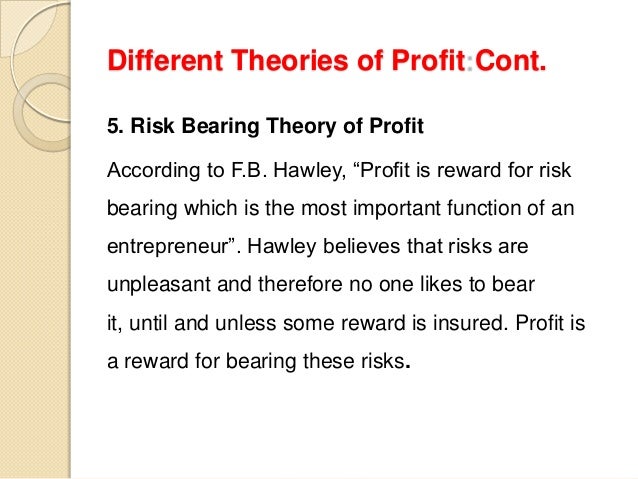 Different Theories of Profit:Cont.

5. Risk Bearing Theory of Profit

According to F.B. Hawley, “Profit is reward for risk bearing which is the most important function of an entrepreneur”. Hawley believes that risks are unpleasant and therefore no one likes to bear it, until and unless some reward is insured. Profit is a reward for bearing these risks.